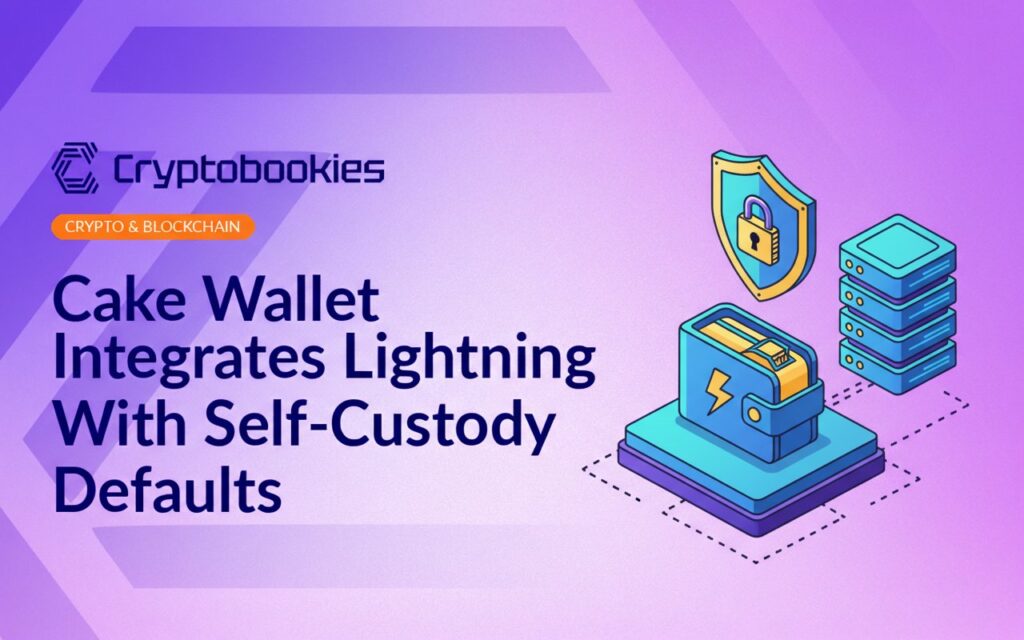 Cryptobookies

CRYPTO & BLOCKCHAIN

Cake Wallet Integrates Lightning With Self-Custody Defaults